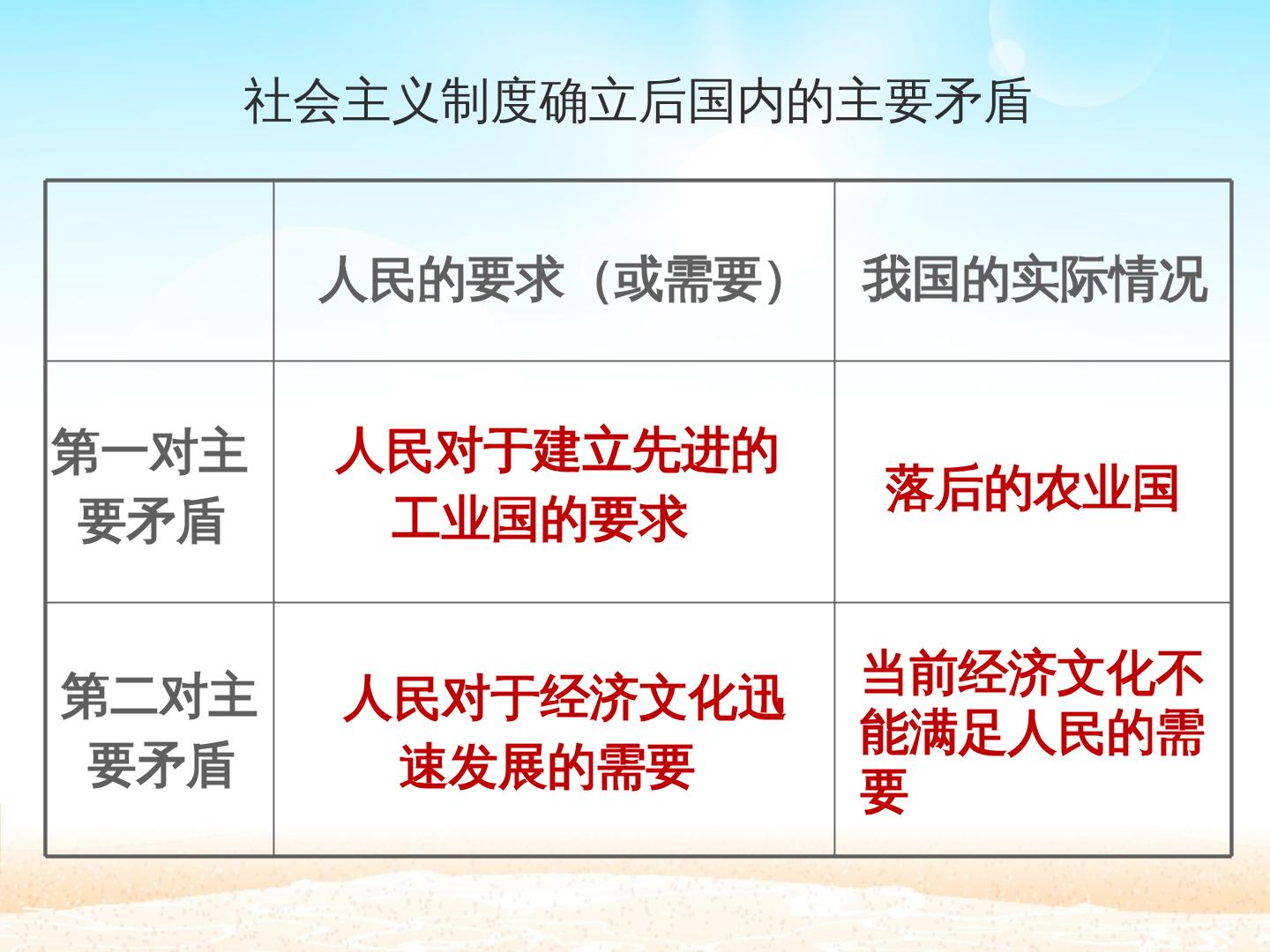 社会主义制度确立后国内的主要矛盾

|  | 人民的要求（或需要） | 我国的实际情况 |
|---|---|---|
| 第一对主要矛盾 | 人民对于建立先进的工业国的要求 | 落后的农业国 |
| 第二对主要矛盾 | 人民对于经济文化迅速发展的需要 | 当前经济文化不能满足人民的需要 |